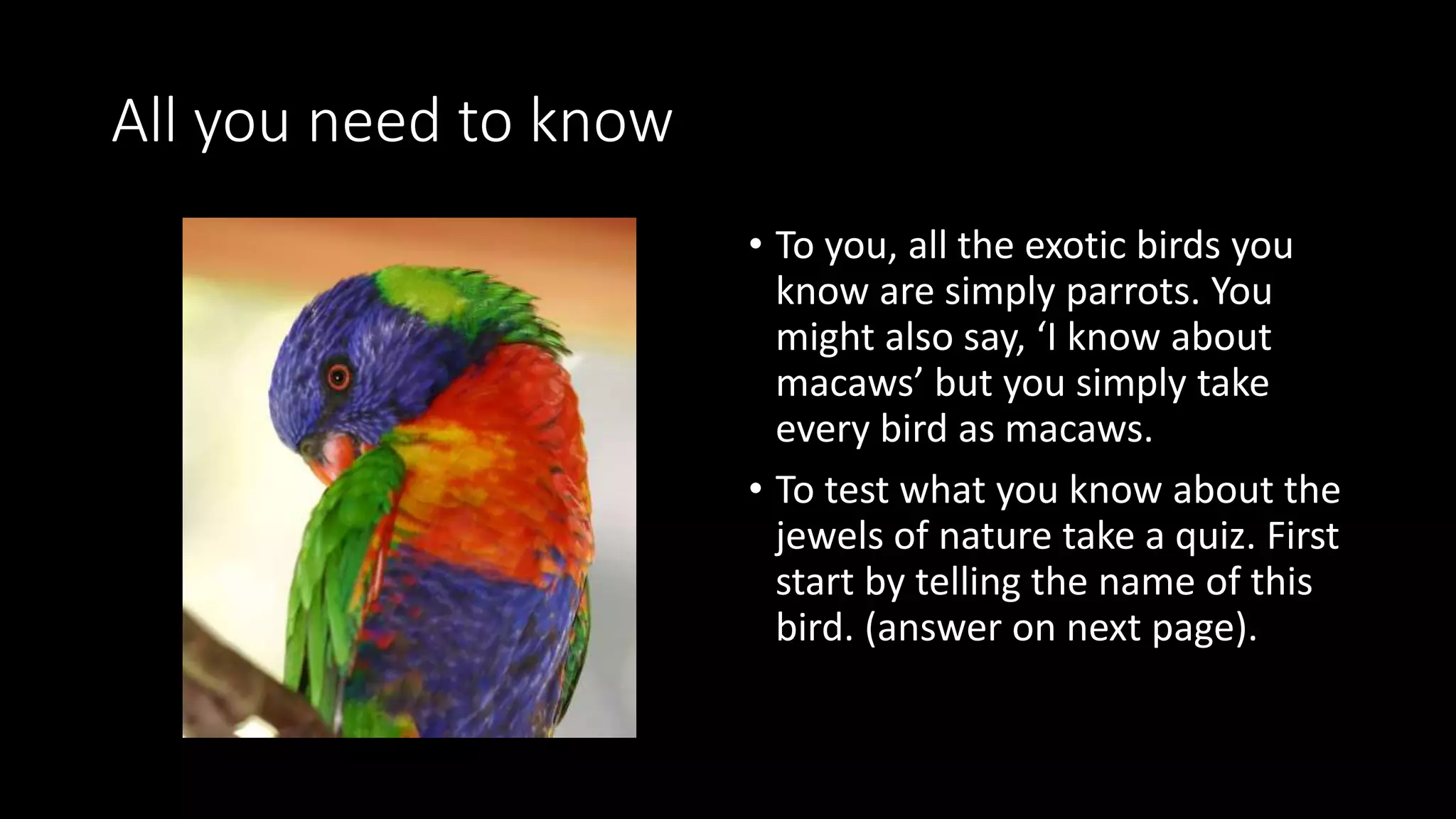 All you need to know

• To you, all the exotic birds you know are simply parrots. You might also say, ‘I know about macaws’ but you simply take every bird as macaws.

• To test what you know about the jewels of nature take a quiz. First start by telling the name of this bird. (answer on next page).